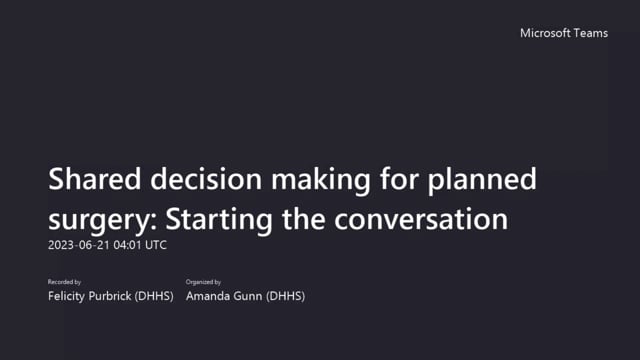 Microsoft Teams

Shared decision making for planned surgery: Starting the conversation

2023-06-21 04:01 UTC

Recorded by
Felicity Purbrick (DHHS)

Organized by
Amanda Gunn (DHHS)